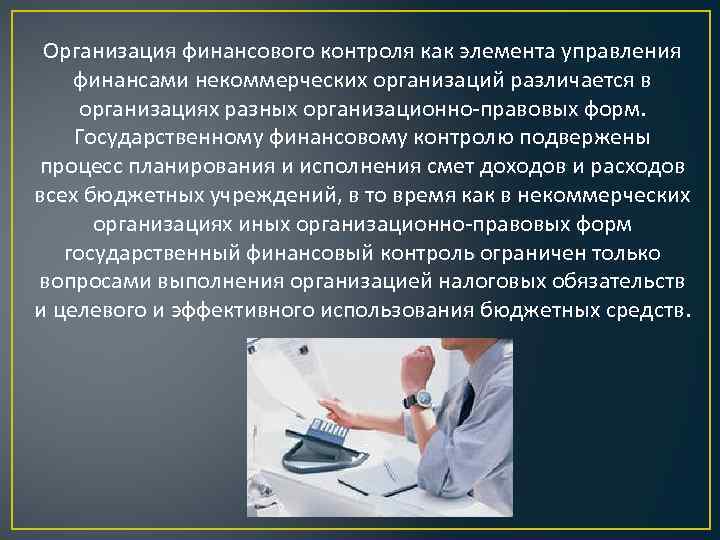 Организация финансового контроля как элемента управления финансами некоммерческих организаций различается в организациях разных организационно-правовых форм. Государственному финансовому контролю подвержены процесс планирования и исполнения смет доходов и расходов всех бюджетных учреждений, в то время как в некоммерческих организациях иных организационно-правовых форм государственный финансовый контроль ограничен только вопросами выполнения организацией налоговых обязательств и целевого и эффективного использования бюджетных средств.